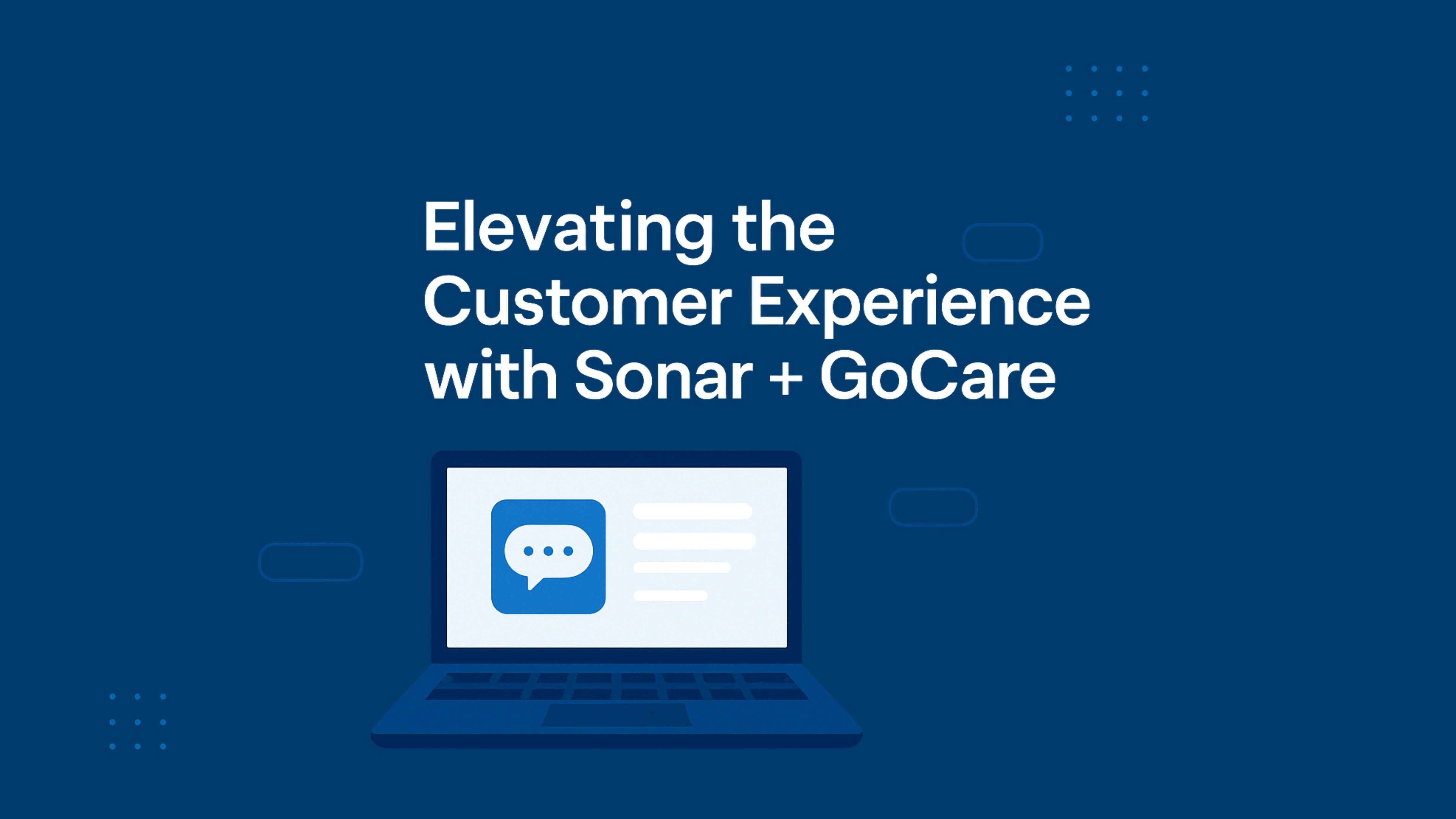 Elevating the Customer Experience with Sonar + GoCare